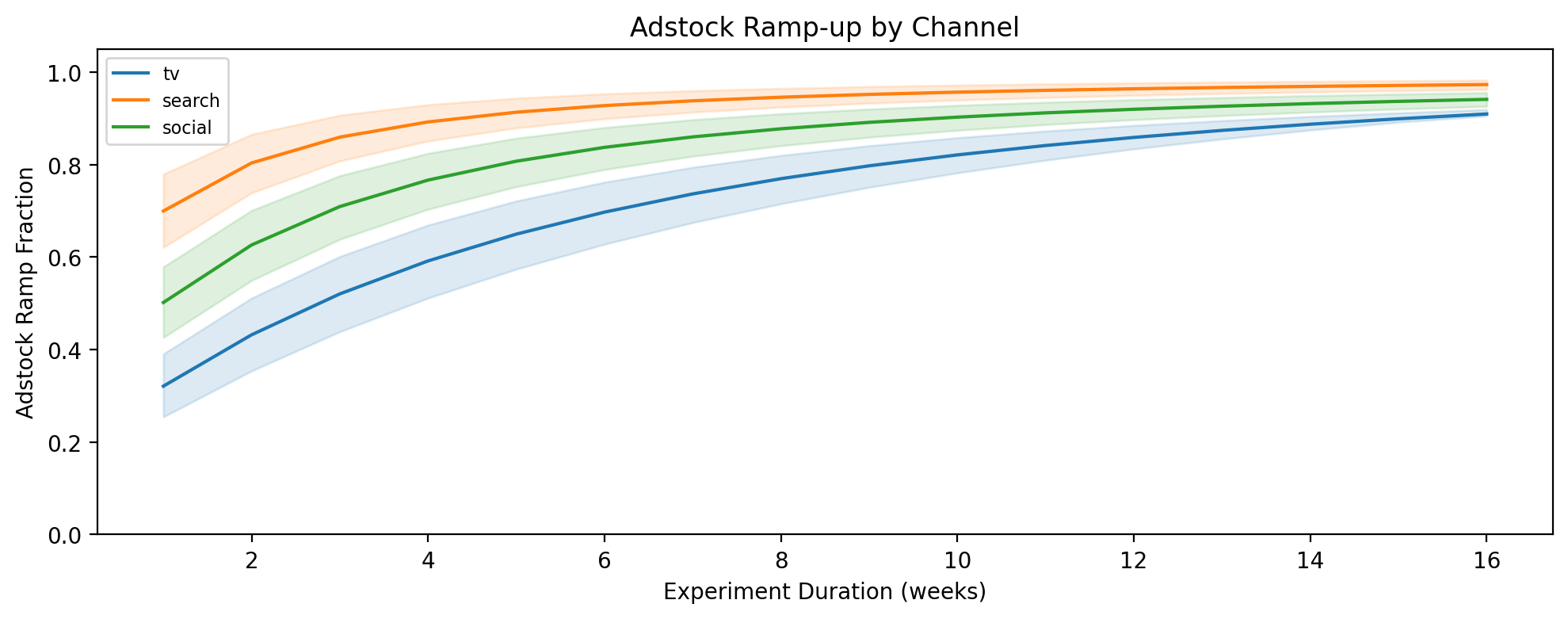 Adstock Ramp-up by Channel

tv
search
social

Adstock Ramp Fraction

1.0
0.8
0.6
0.4
0.2
0.0

2
4
6
8
10
12
14
16

Experiment Duration (weeks)